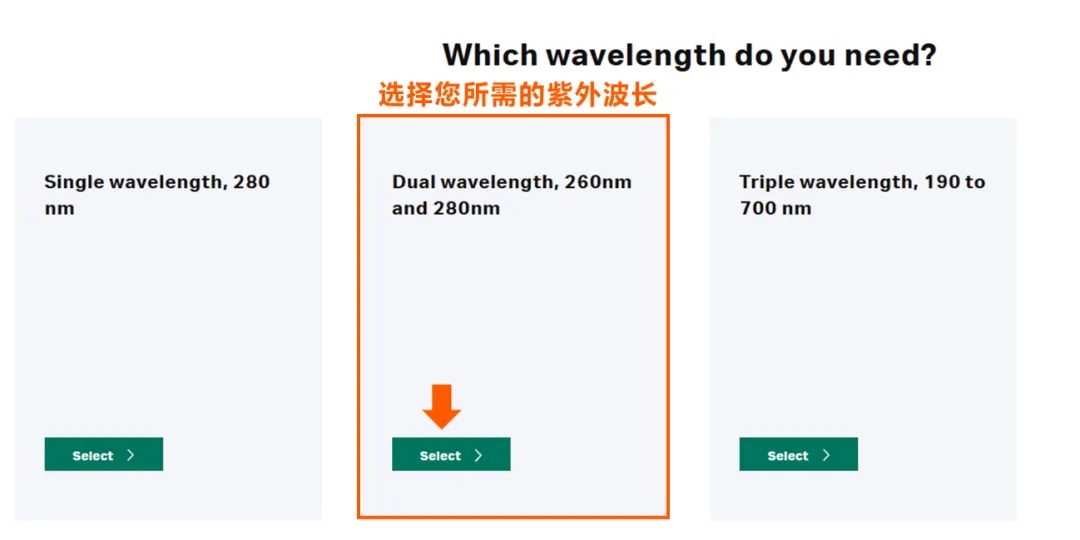 Which wavelength do you need?

选择您所需的紫外波长

Single wavelength, 280 nm

Select

Dual wavelength, 260nm and 280nm

Select

Triple wavelength, 190 to 700 nm

Select